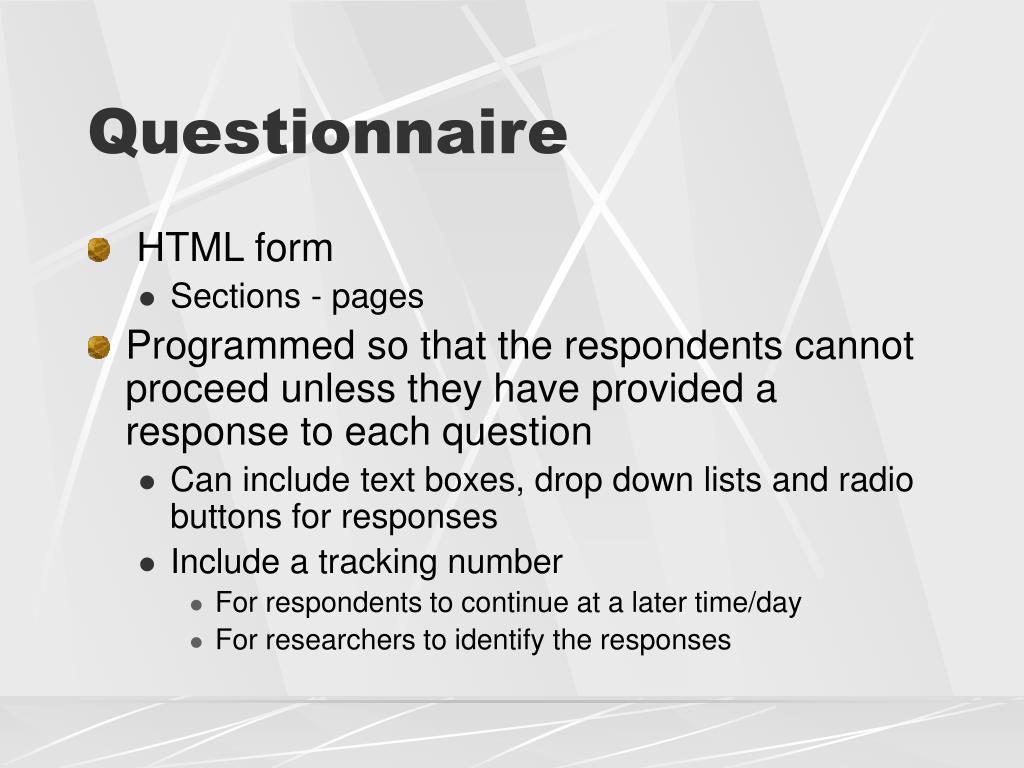 Questionnaire

HTML form

Sections - pages

Programmed so that the respondents cannot proceed unless they have provided a response to each question

Can include text boxes, drop down lists and radio buttons for responses

Include a tracking number

For respondents to continue at a later time/day

For researchers to identify the responses